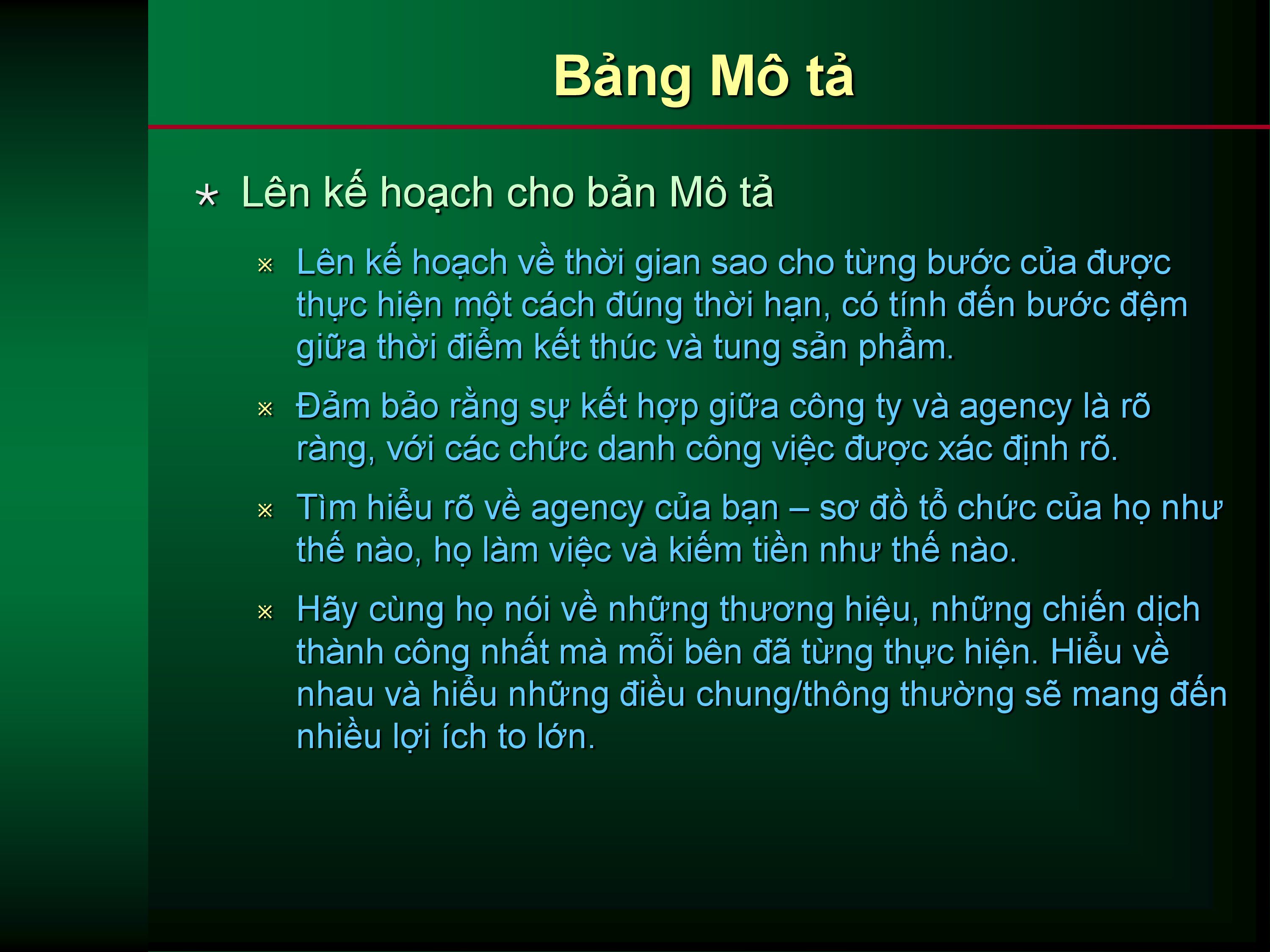 Bảng Mô tả

* Lên kế hoạch cho bản Mô tả

※ Lên kế hoạch về thời gian sao cho từng bước của được thực hiện một cách đúng thời hạn, có tính đến bước đệm giữa thời điểm kết thúc và tung sản phẩm.

※ Đảm bảo rằng sự kết hợp giữa công ty và agency là rõ ràng, với các chức danh công việc được xác định rõ.

※ Tìm hiểu rõ về agency của bạn – sơ đồ tổ chức của họ như thế nào, họ làm việc và kiếm tiền như thế nào.

※ Hãy cùng họ nói về những thương hiệu, những chiến dịch thành công nhất mà mỗi bên đã từng thực hiện. Hiểu về nhau và hiểu những điều chung/thông thường sẽ mang đến nhiều lợi ích to lớn.